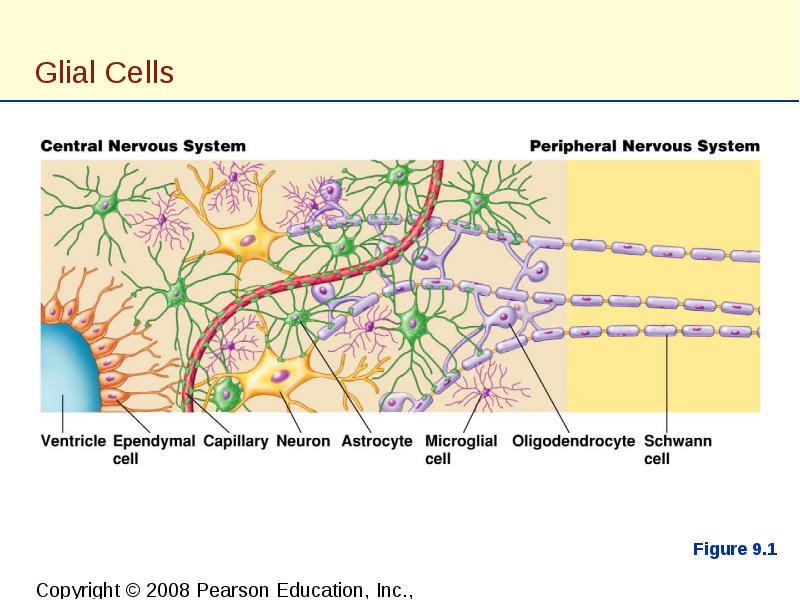 Glial Cells

Central Nervous System

Peripheral Nervous System

Ventricle

Ependymal cell

Capillary

Neuron

Astrocyte

Microglial cell

Oligodendrocyte

Schwann cell

Figure 9.1

Copyright © 2008 Pearson Education, Inc.,